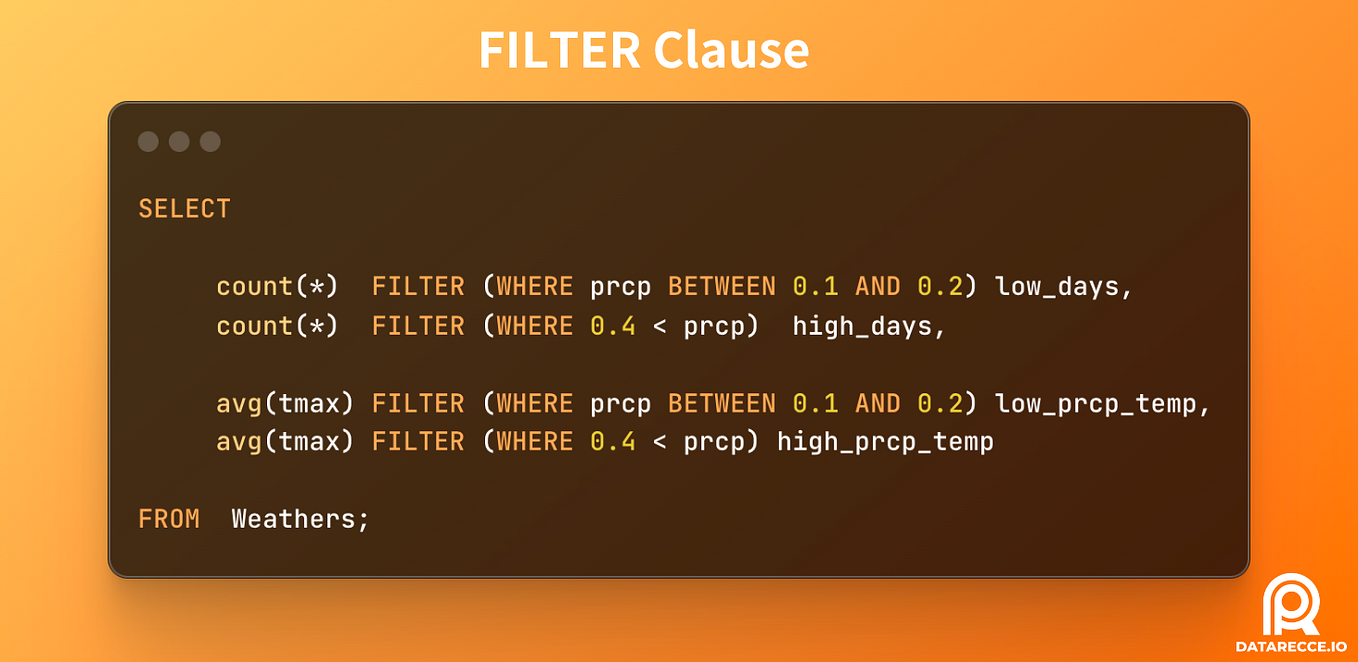 FILTER Clause

SELECT

count(*)  FILTER (WHERE prcp BETWEEN 0.1 AND 0.2) low_days,
count(*)  FILTER (WHERE 0.4 < prcp)  high_days,

avg(tmax) FILTER (WHERE prcp BETWEEN 0.1 AND 0.2) low_prcp_temp,
avg(tmax) FILTER (WHERE 0.4 < prcp) high_prcp_temp

FROM  Weathers;

DATARECCE.IO